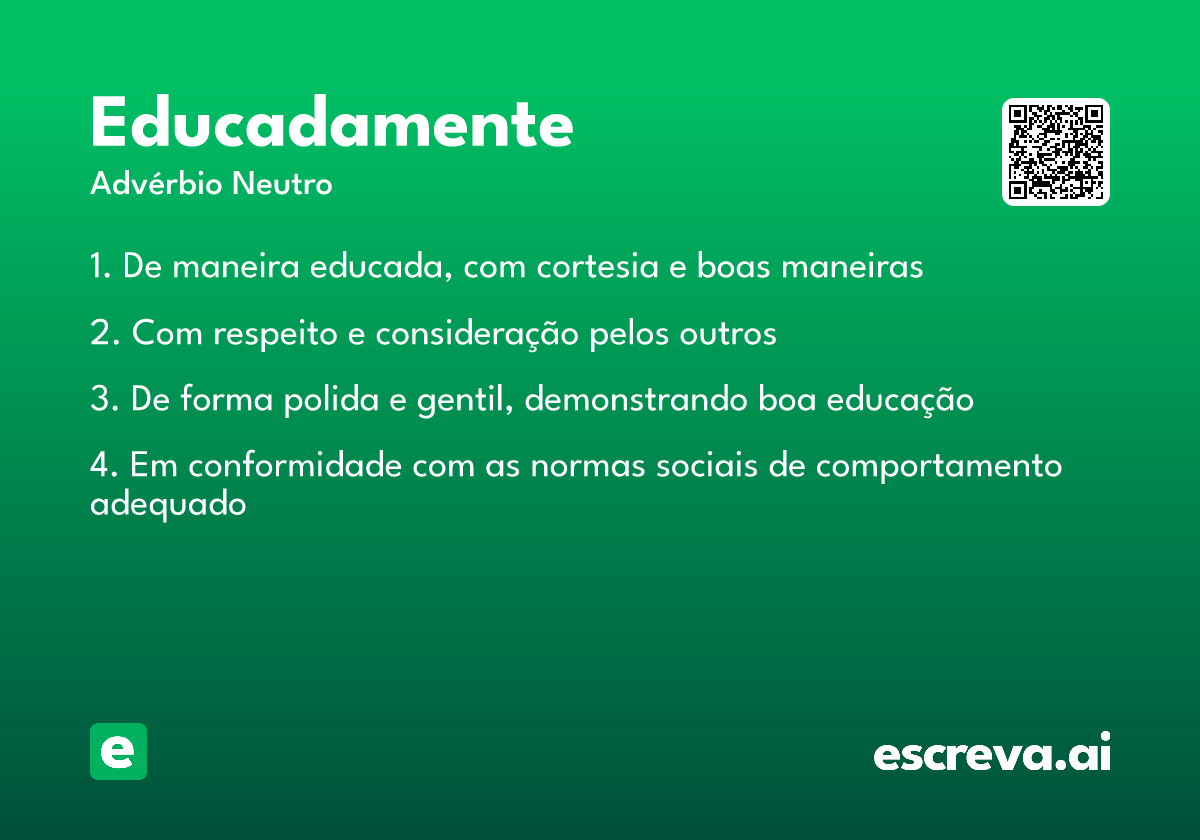 Educadamente

Advérbio Neutro

1. De maneira educada, com cortesia e boas maneiras

2. Com respeito e consideração pelos outros

3. De forma polida e gentil, demonstrando boa educação

4. Em conformidade com as normas sociais de comportamento adequado

e

escreva.ai